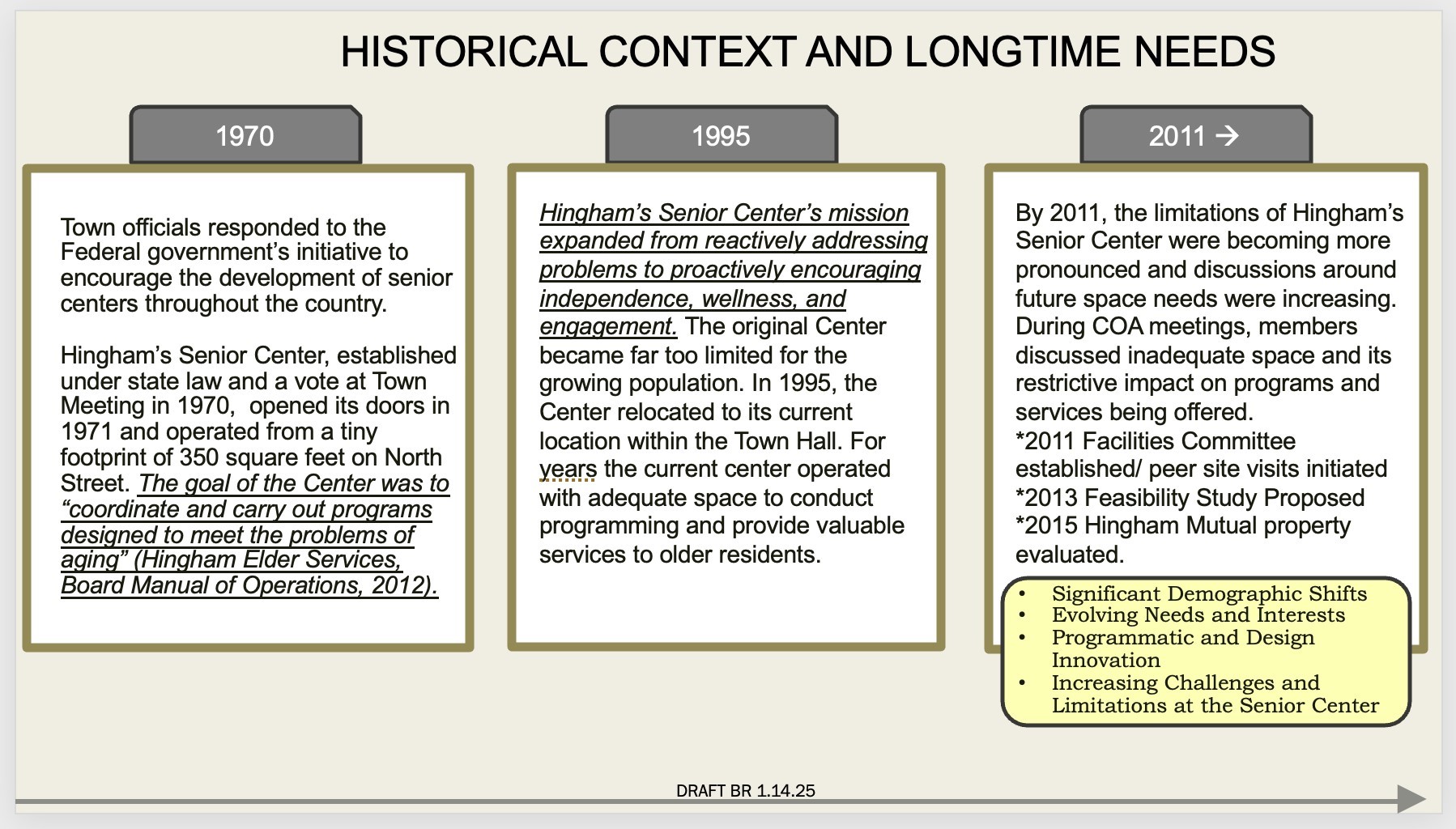 HISTORICAL CONTEXT AND LONGTIME NEEDS

1970

Town officials responded to the Federal government's initiative to encourage the development of senior centers throughout the country.

Hingham's Senior Center, established under state law and a vote at Town Meeting in 1970, opened its doors in 1971 and operated from a tiny footprint of 350 square feet on North Street. The goal of the Center was to "coordinate and carry out programs designed to meet the problems of aging" (Hingham Elder Services, Board Manual of Operations, 2012).

1995

Hingham's Senior Center's mission expanded from reactively addressing problems to proactively encouraging independence, wellness, and engagement. The original Center became far too limited for the growing population. In 1995, the Center relocated to its current location within the Town Hall. For years the current center operated with adequate space to conduct programming and provide valuable services to older residents.

2011 →

By 2011, the limitations of Hingham's Senior Center were becoming more pronounced and discussions around future space needs were increasing. During COA meetings, members discussed inadequate space and its restrictive impact on programs and services being offered.
*2011 Facilities Committee established/ peer site visits initiated
*2013 Feasibility Study Proposed
*2015 Hingham Mutual property evaluated.

• Significant Demographic Shifts
• Evolving Needs and Interests
• Programmatic and Design Innovation
• Increasing Challenges and Limitations at the Senior Center

DRAFT BR 1.14.25